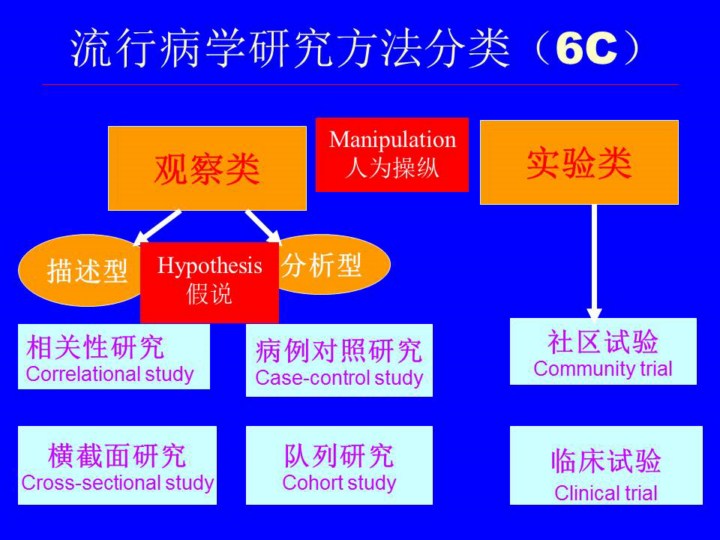 流行病学研究方法分类（6C）

观察类

Manipulation
人为操纵

实验类

描述型

Hypothesis
假说

分析型

相关性研究
Correlational study

病例对照研究
Case-control study

社区试验
Community trial

横截面研究
Cross-sectional study

队列研究
Cohort study

临床试验
Clinical trial